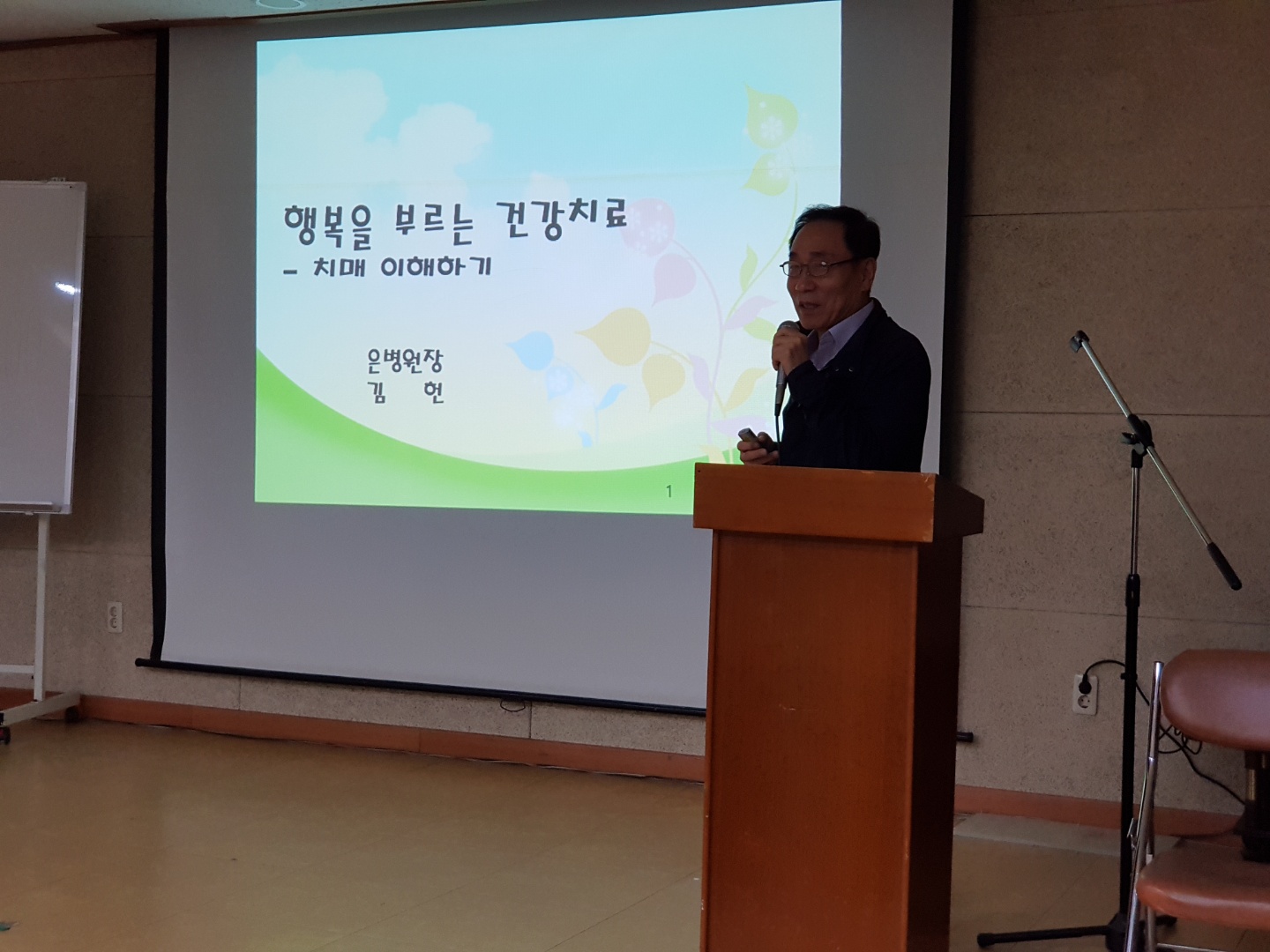 행복을 부르는 건강치료
– 치매 이해하기

은병원장
김 헌

1